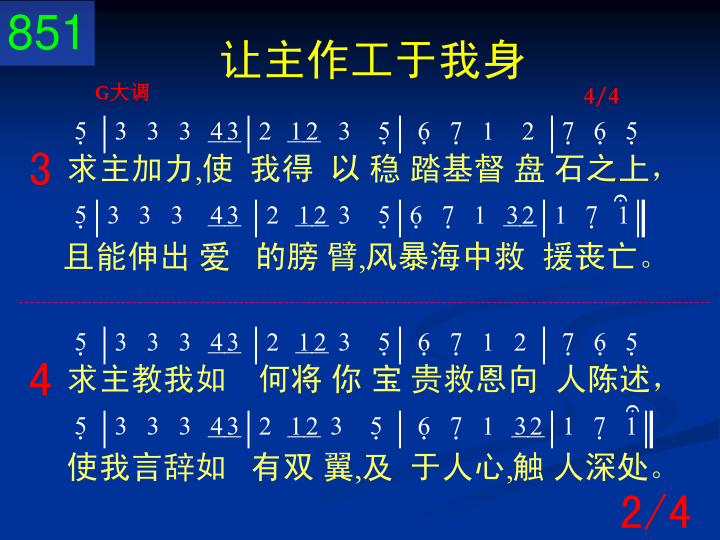 851

让主作工于我身

G大调

4/4

5 | 3 3 3 43 | 2 12 3 5 | 6 7 1 2 | 7 6 5

3 求主加力,使 我得 以 稳 踏基督 盘 石之上,

5 | 3 3 3 43 | 2 12 3 5 | 6 7 1 32 | 1 7 1 ‖

且能伸出 爱 的膀 臂,风暴海中救 援丧亡。

5 | 3 3 3 43 | 2 12 3 5 | 6 7 1 2 | 7 6 5

4 求主教我如 何将 你 宝 贵救恩向 人陈述,

5 | 3 3 3 43 | 2 12 3 5 | 6 7 1 32 | 1 7 1 ‖

使我言辞如 有双 翼,及 于人心,触 人深处。

2/4